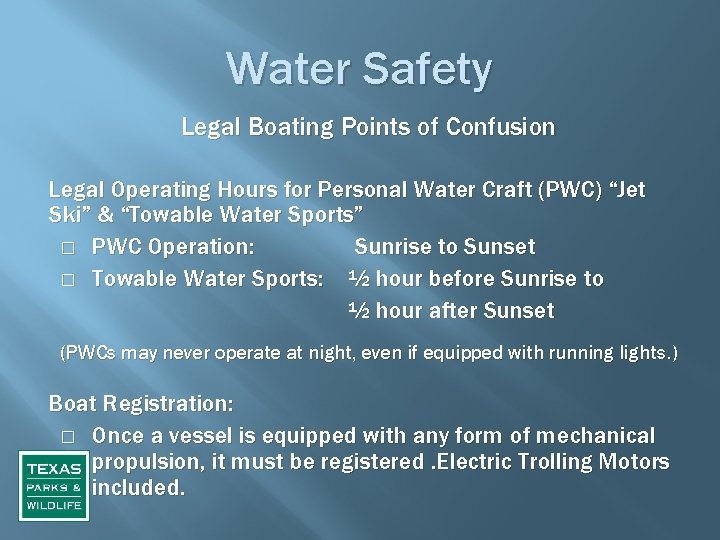 Water Safety

Legal Boating Points of Confusion

Legal Operating Hours for Personal Water Craft (PWC) “Jet Ski” & “Towable Water Sports”

□ PWC Operation: Sunrise to Sunset
□ Towable Water Sports: ½ hour before Sunrise to ½ hour after Sunset

(PWCs may never operate at night, even if equipped with running lights.)

Boat Registration:

□ Once a vessel is equipped with any form of mechanical propulsion, it must be registered .Electric Trolling Motors included.

TEXAS PARKS & WILDLIFE